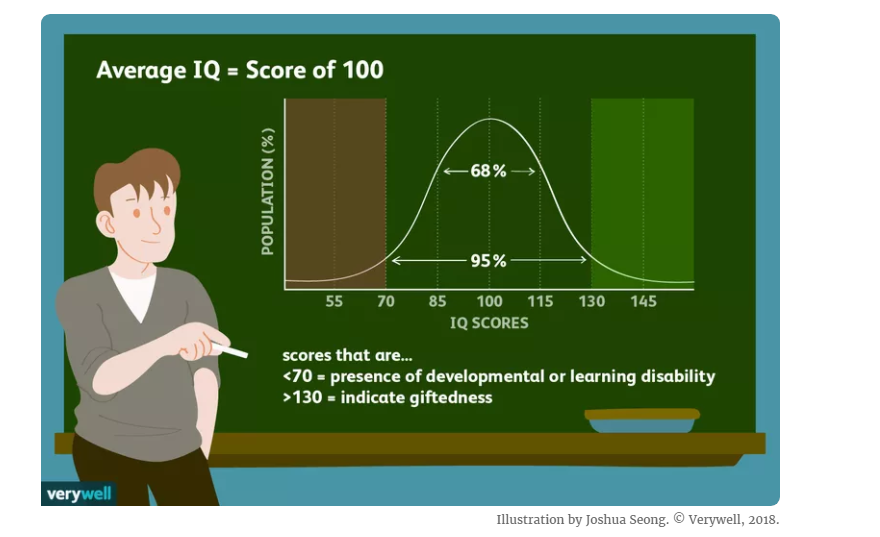 Average IQ = Score of 100

POPULATION (%)

68%

95%

55 70 85 100 115 130 145

IQ SCORES

scores that are...
<70 = presence of developmental or learning disability
>130 = indicate giftedness

verywell

Illustration by Joshua Seong. © Verywell, 2018.